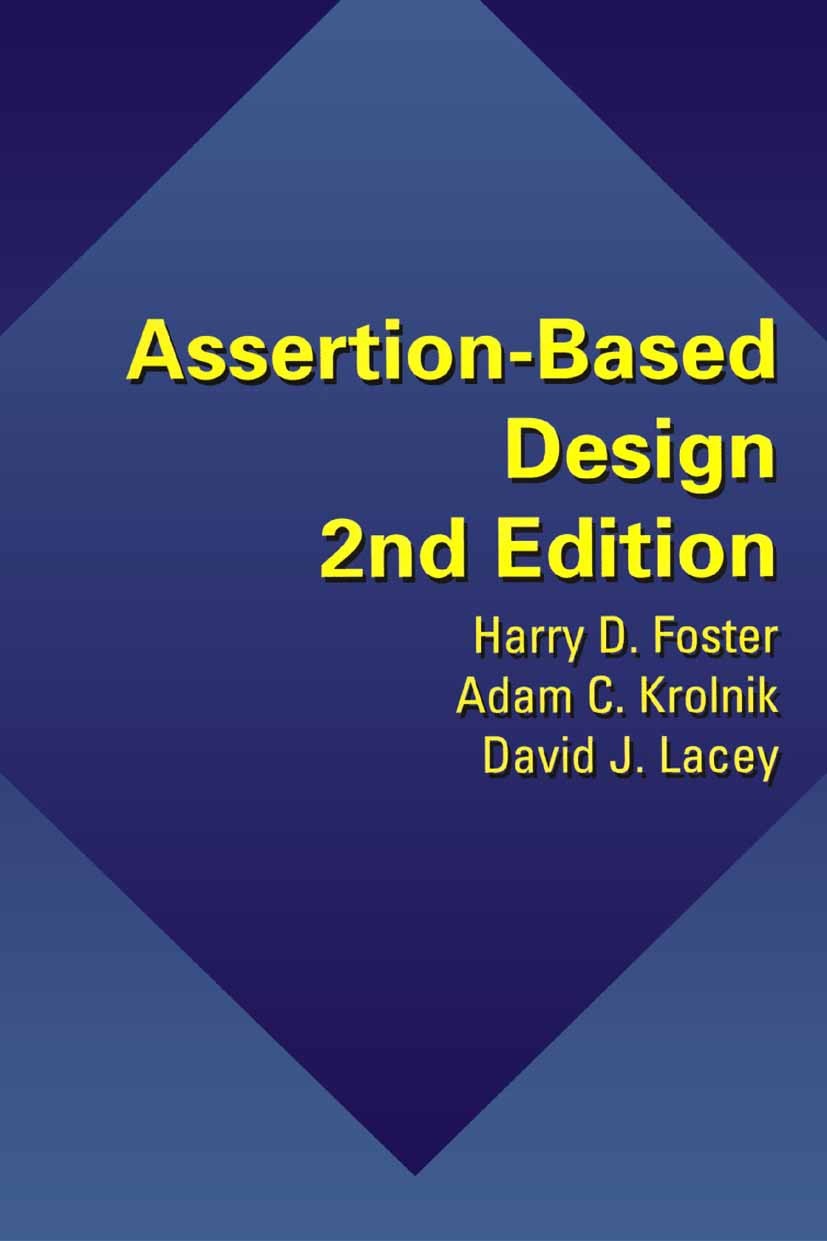 Assertion-Based Design
2nd Edition

Harry D. Foster
Adam C. Krolnik
David J. Lacey